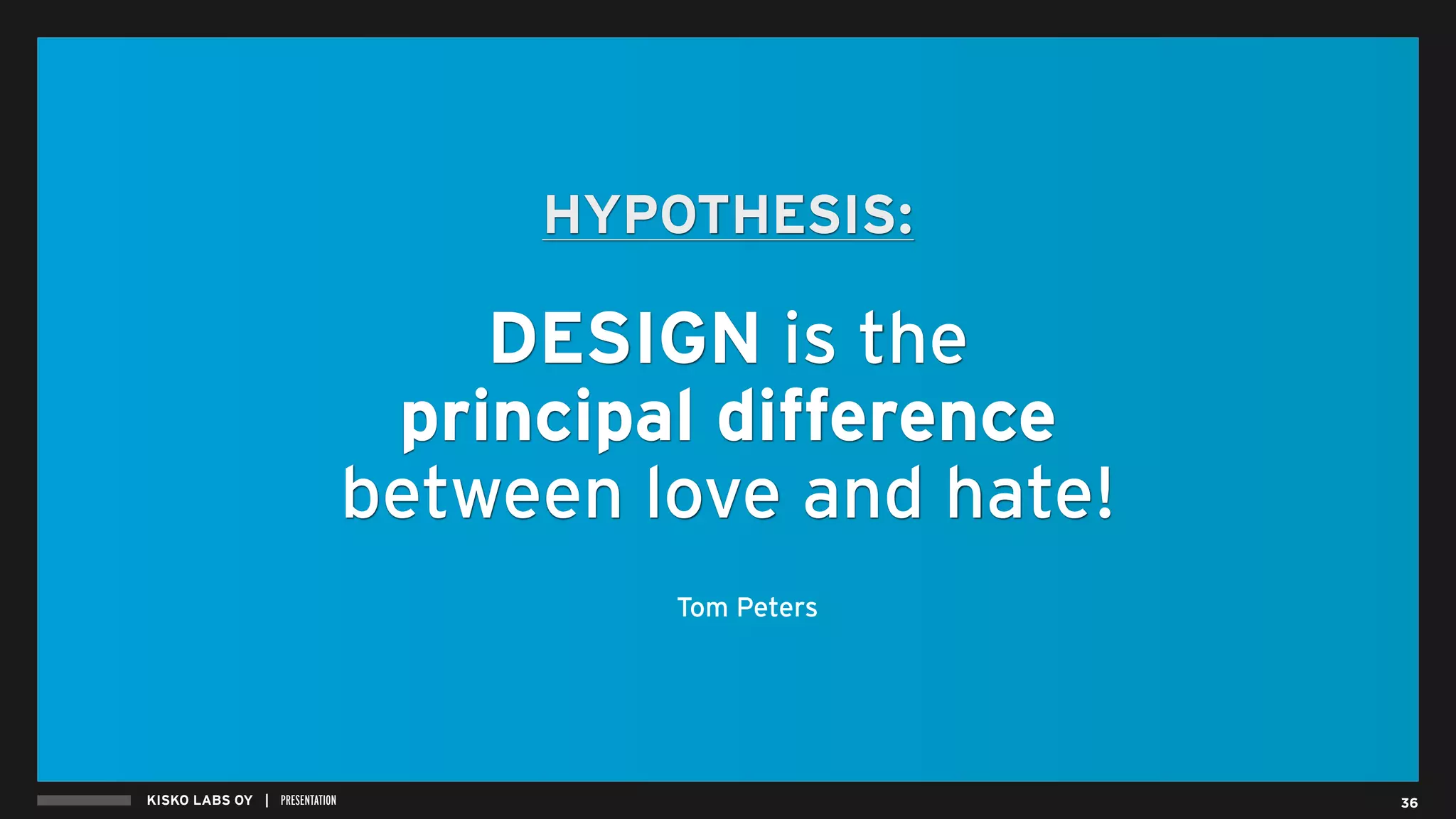 HYPOTHESIS:

DESIGN is the principal difference between love and hate!

Tom Peters

KISKO LABS OY | PRESENTATION

36